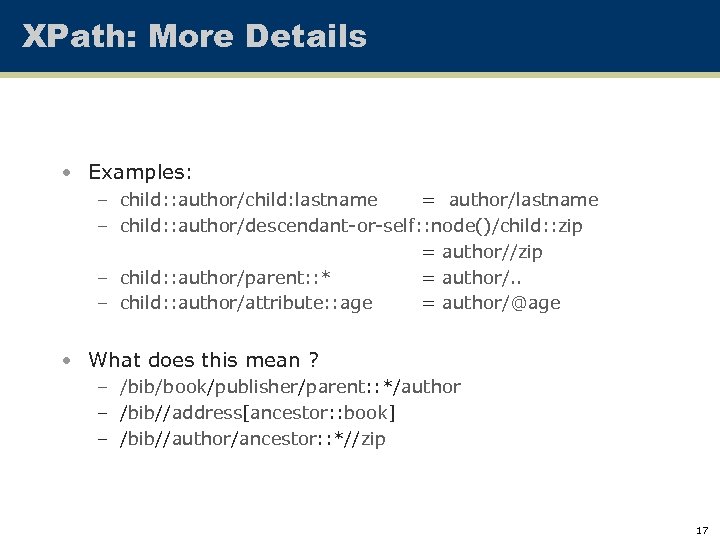 XPath: More Details

• Examples:
– child::author/child:lastname = author/lastname
– child::author/descendant-or-self::node()/child::zip
= author//zip
– child::author/parent::* = author/..
– child::author/attribute::age = author/@age

• What does this mean ?
– /bib/book/publisher/parent::*/author
– /bib//address[ancestor::book]
– /bib//author/ancestor::*//zip

17